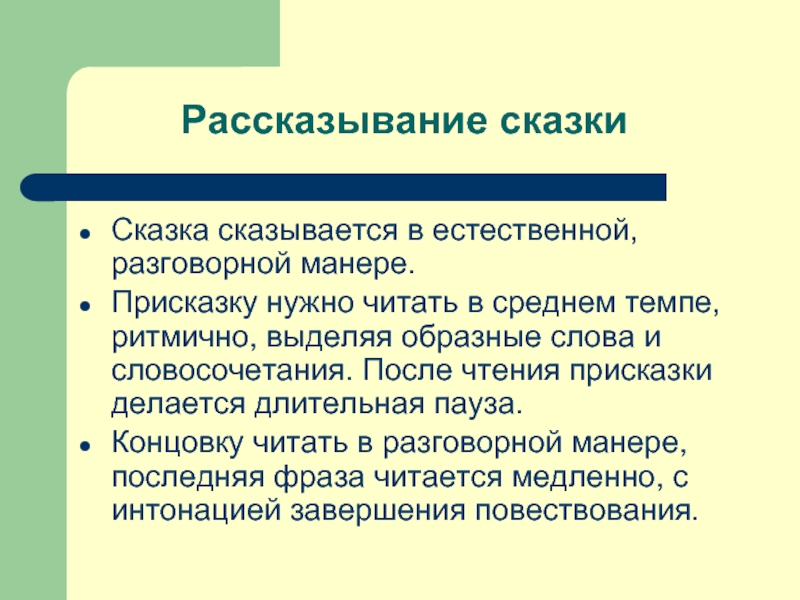 Рассказывание сказки

- Сказка сказывается в естественной, разговорной манере.
- Присказку нужно читать в среднем темпе, ритмично, выделяя образные слова и словосочетания. После чтения присказки делается длительная пауза.
- Концовку читать в разговорной манере, последняя фраза читается медленно, с интонацией завершения повествования.